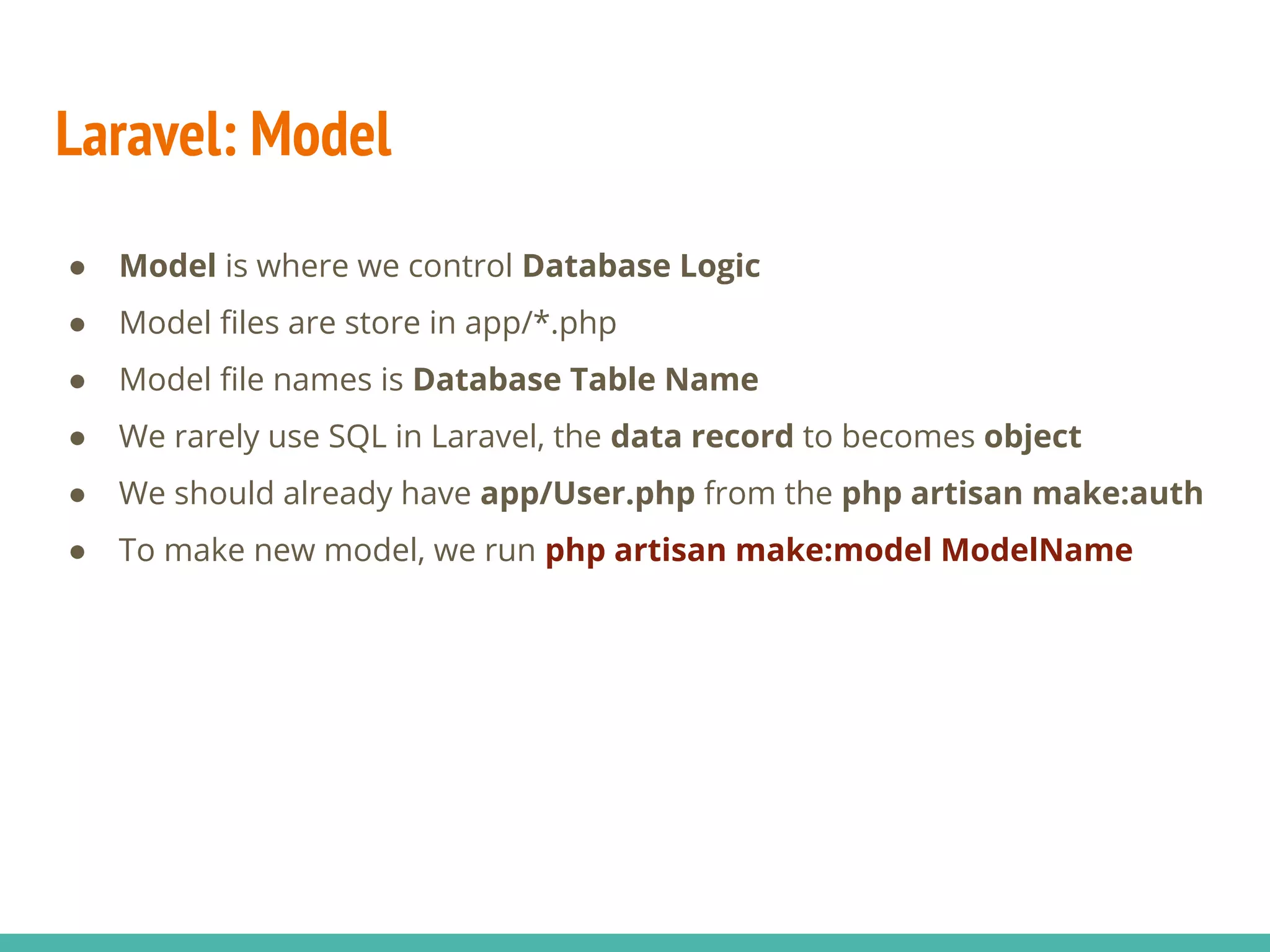 Laravel: Model

- Model is where we control Database Logic
- Model files are store in app/*.php
- Model file names is Database Table Name
- We rarely use SQL in Laravel, the data record to becomes object
- We should already have app/User.php from the php artisan make:auth
- To make new model, we run php artisan make:model ModelName